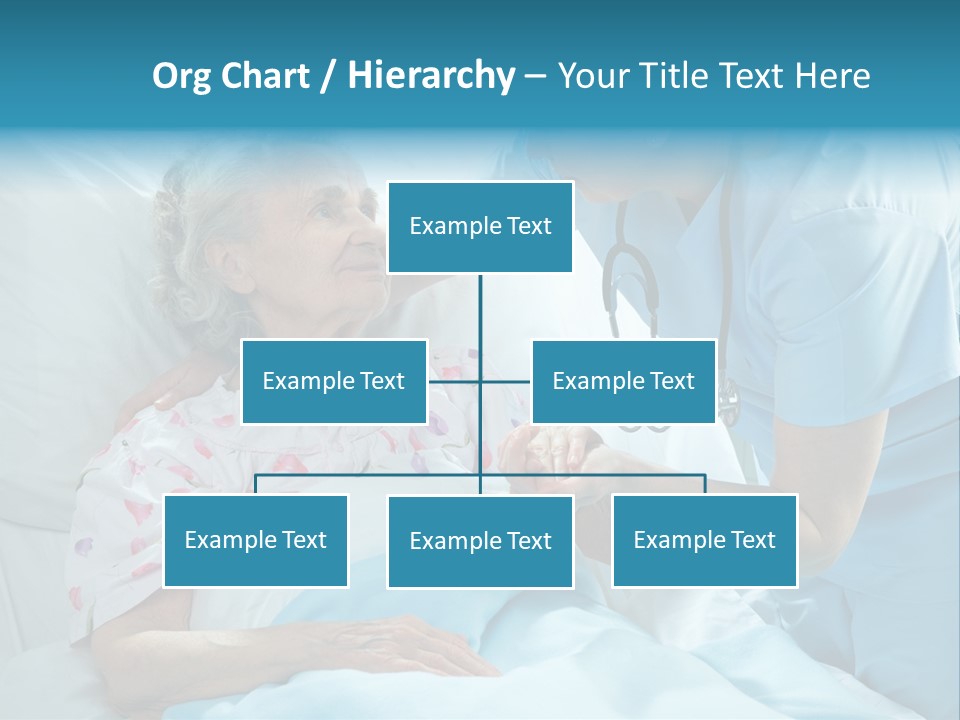 Org Chart / Hierarchy – Your Title Text Here

Example Text

Example Text

Example Text

Example Text

Example Text

Example Text